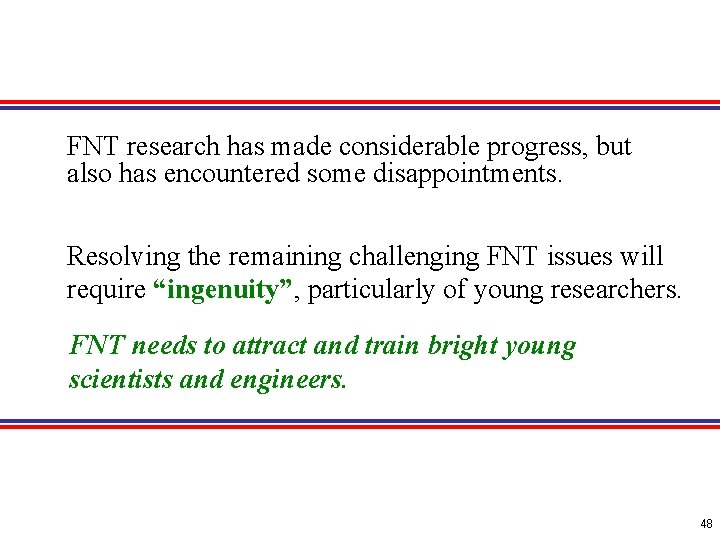 FNT research has made considerable progress, but also has encountered some disappointments.

Resolving the remaining challenging FNT issues will require “ingenuity”, particularly of young researchers.

FNT needs to attract and train bright young scientists and engineers.

48